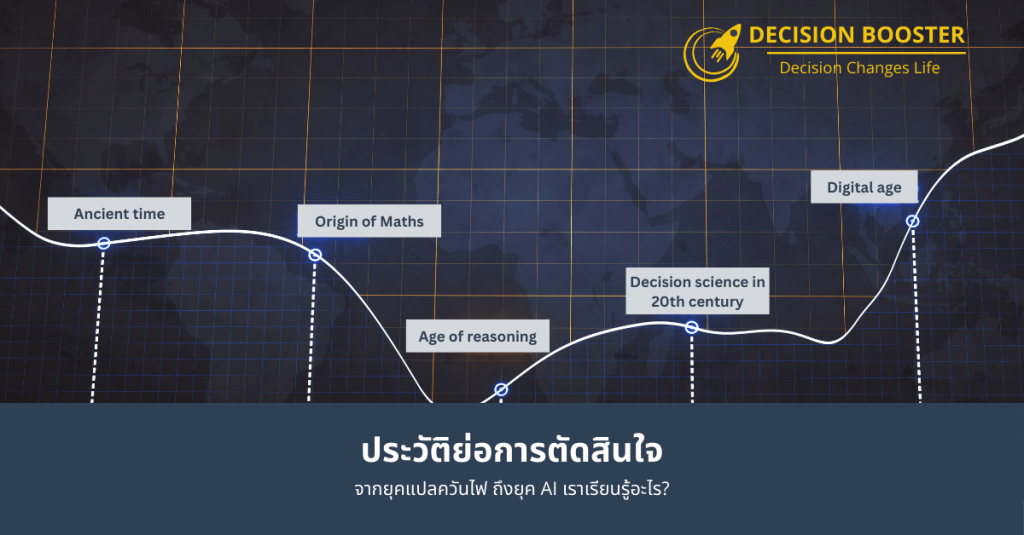 DECISION BOOSTER
Decision Changes Life

Ancient time

Origin of Maths

Age of reasoning

Decision science in 20th century

Digital age

ประวัติย่อการตัดสินใจ
จากยุคแปลควันไฟ ถึงยุค AI เราเรียนรู้อะไร?